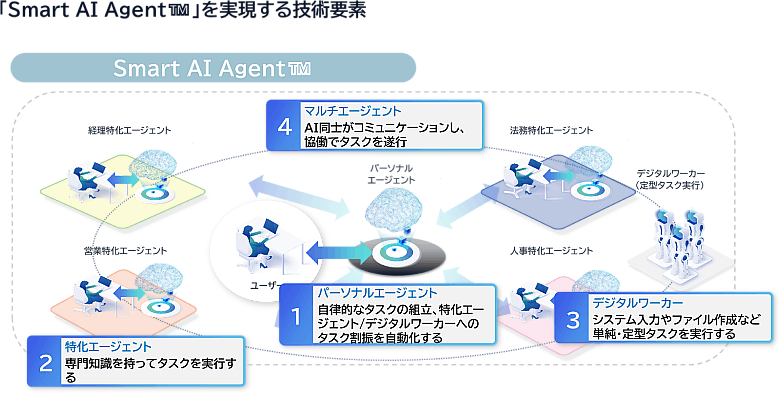 「Smart AI Agent™」を実現する技術要素

Smart AI Agent™

4
マルチエージェント
AI同士がコミュニケーションし、協働でタスクを遂行

経理特化エージェント

法務特化エージェント

パーソナルエージェント

デジタルワーカー（定型タスク実行）

営業特化エージェント

人事特化エージェント

ユーザー

1
パーソナルエージェント
自律的なタスクの組立、特化エージェント/デジタルワーカーへのタスク割振を自動化する

3
デジタルワーカー
システム入力やファイル作成など単純・定型タスクを実行する

2
特化エージェント
専門知識を持ってタスクを実行する